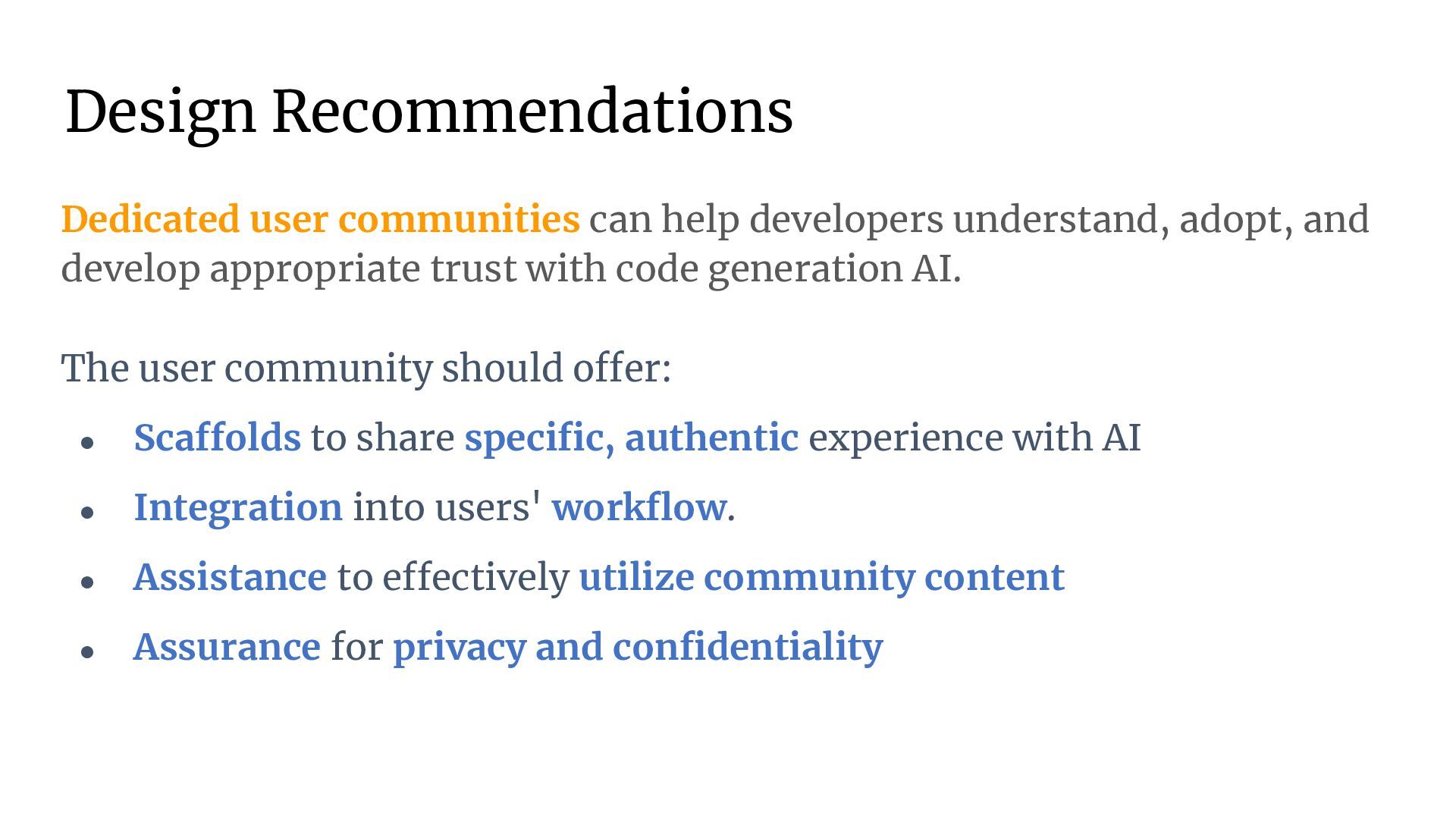 Design Recommendations

Dedicated user communities can help developers understand, adopt, and develop appropriate trust with code generation AI.

The user community should offer:

- Scaffolds to share specific, authentic experience with AI
- Integration into users' workflow.
- Assistance to effectively utilize community content
- Assurance for privacy and confidentiality